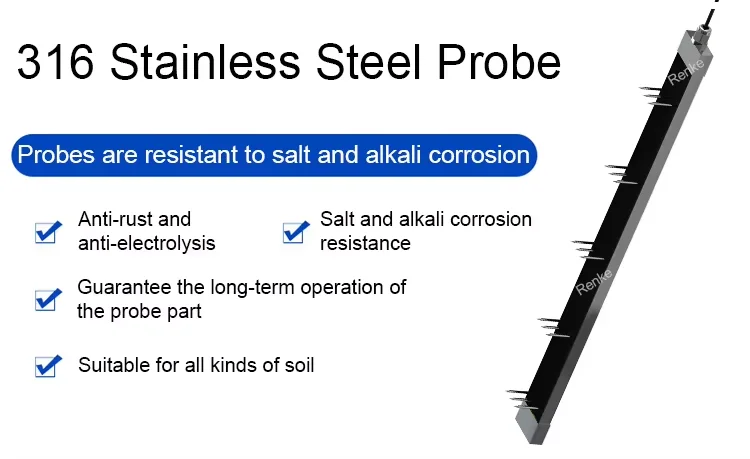 316 Stainless Steel Probe

Probes are resistant to salt and alkali corrosion

Anti-rust and anti-electrolysis

Salt and alkali corrosion resistance

Guarantee the long-term operation of the probe part

Suitable for all kinds of soil

Renke

Renke